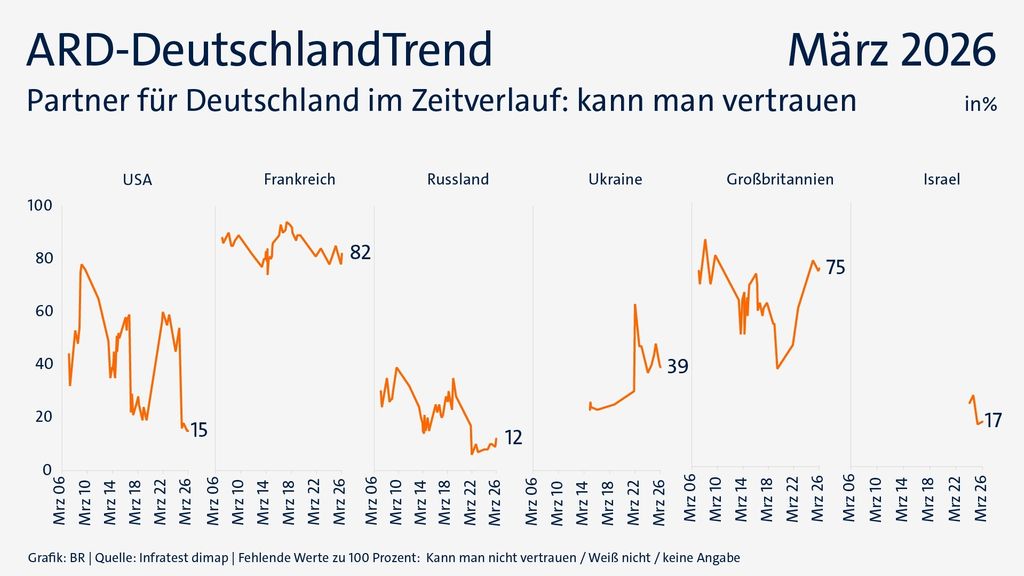 ARD-DeutschlandTrend
März 2026

Partner für Deutschland im Zeitverlauf: kann man vertrauen
in%

USA
Frankreich
Russland
Ukraine
Großbritannien
Israel

100
80
60
40
20
0

15
82
12
39
75
17

Mrz 06
Mrz 10
Mrz 14
Mrz 18
Mrz 22
Mrz 26

Mrz 06
Mrz 10
Mrz 14
Mrz 18
Mrz 22
Mrz 26

Mrz 06
Mrz 10
Mrz 14
Mrz 18
Mrz 22
Mrz 26

Mrz 06
Mrz 10
Mrz 14
Mrz 18
Mrz 22
Mrz 26

Mrz 06
Mrz 10
Mrz 14
Mrz 18
Mrz 22
Mrz 26

Mrz 06
Mrz 10
Mrz 14
Mrz 18
Mrz 22
Mrz 26

Grafik: BR | Quelle: Infratest dimap | Fehlende Werte zu 100 Prozent: Kann man nicht vertrauen / Weiß nicht / keine Angabe